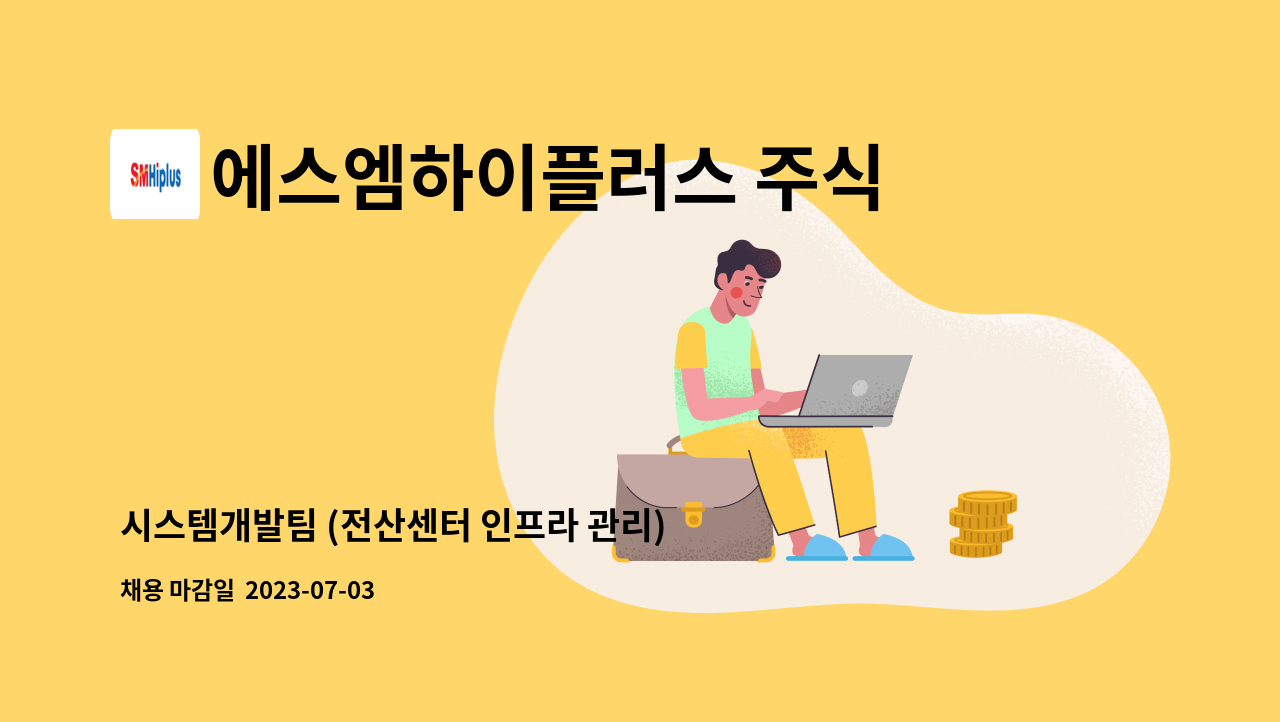 SMHiplus

에스엠하이플러스 주식

시스템개발팀 (전산센터 인프라 관리)

채용 마감일 2023-07-03